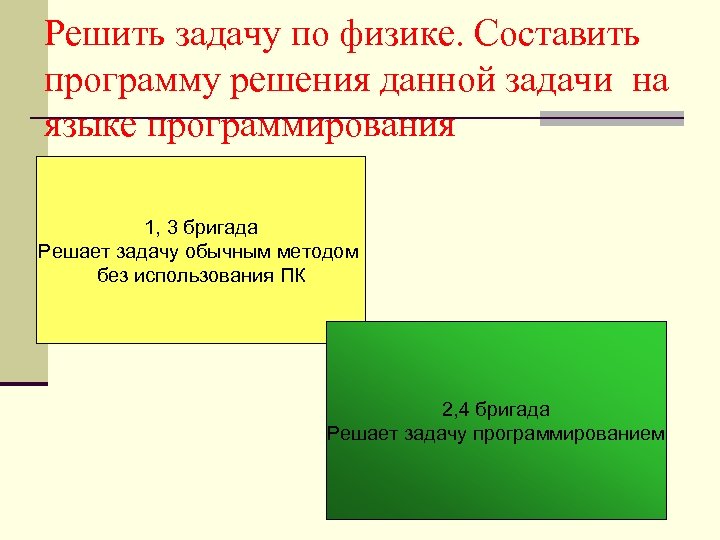 Решить задачу по физике. Составить программу решения данной задачи на языке программирования

1, 3 бригада
Решает задачу обычным методом без использования ПК

2,4 бригада
Решает задачу программированием